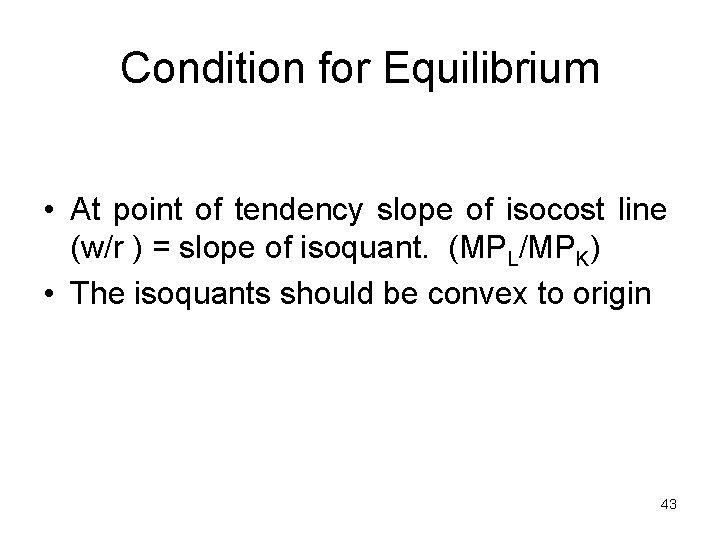 Condition for Equilibrium

• At point of tendency slope of isocost line (w/r ) = slope of isoquant. ($MP_L/MP_K$)
• The isoquants should be convex to origin

43